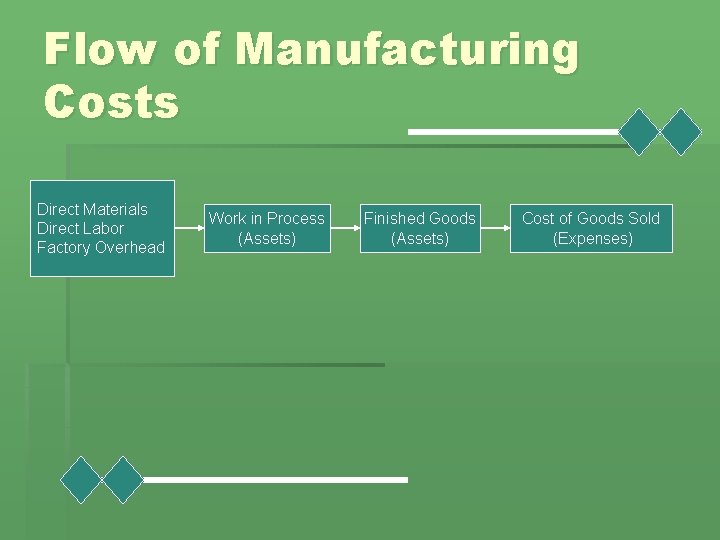 Flow of Manufacturing Costs

Direct Materials
Direct Labor
Factory Overhead

Work in Process
(Assets)

Finished Goods
(Assets)

Cost of Goods Sold
(Expenses)